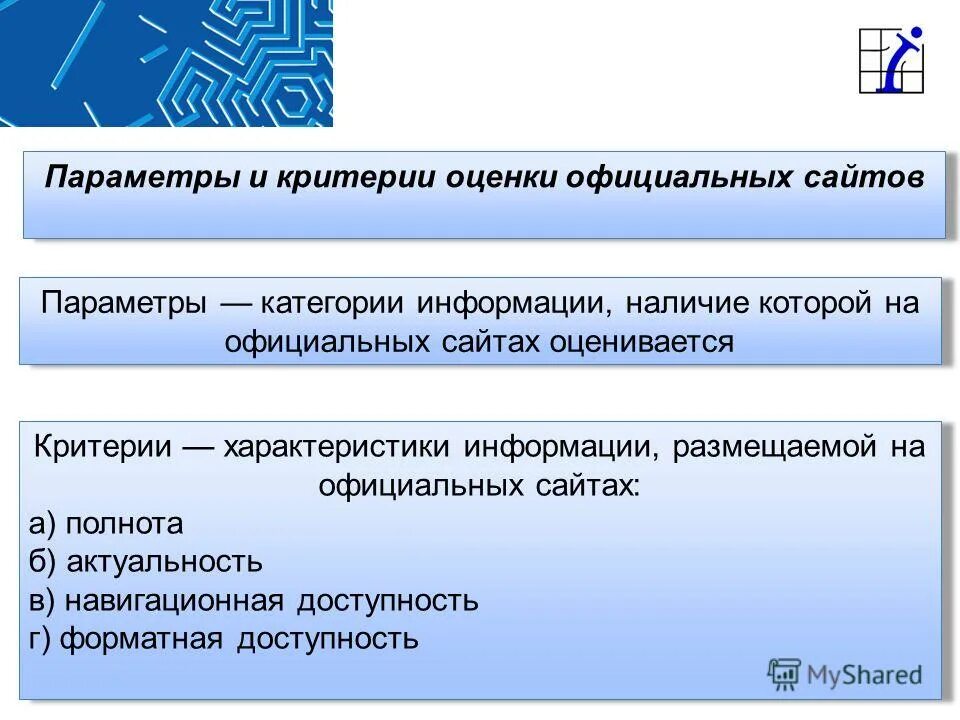 Параметры и критерии оценки официальных сайтов

Параметры — категории информации, наличие которой на официальных сайтах оценивается

Критерии — характеристики информации, размещаемой на официальных сайтах:
а) полнота
б) актуальность
в) навигационная доступность
г) форматная доступность

MyShared